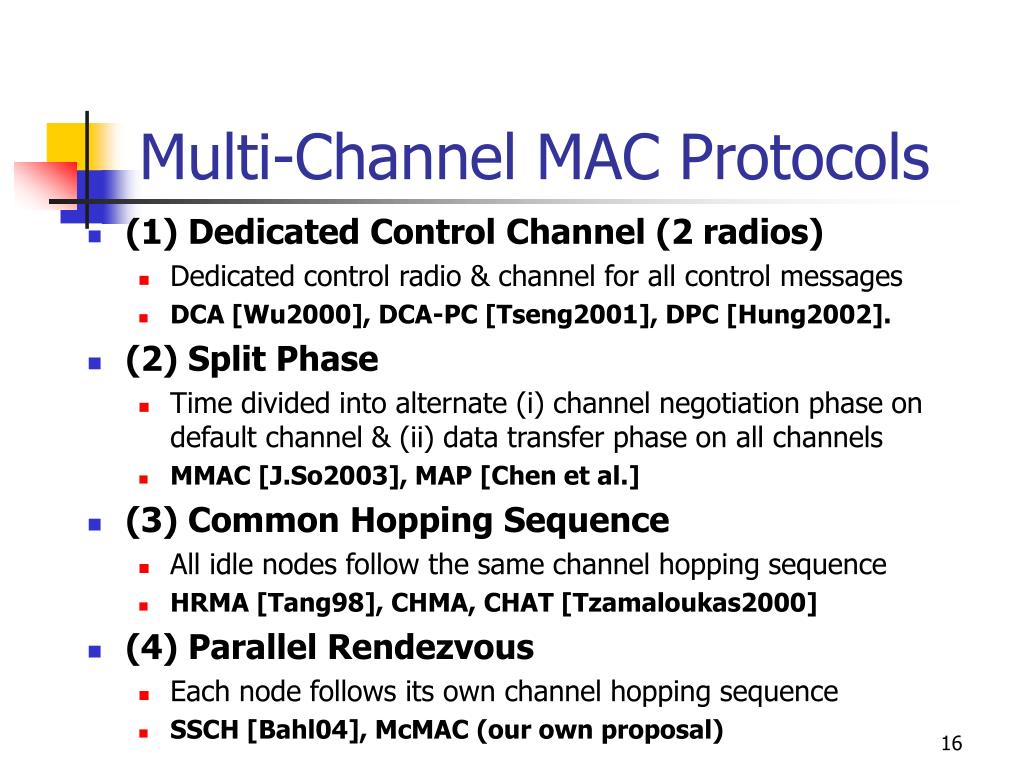 Multi-Channel MAC Protocols

(1) Dedicated Control Channel (2 radios)

Dedicated control radio & channel for all control messages

DCA [Wu2000], DCA-PC [Tseng2001], DPC [Hung2002].

(2) Split Phase

Time divided into alternate (i) channel negotiation phase on default channel & (ii) data transfer phase on all channels

MMAC [J.So2003], MAP [Chen et al.]

(3) Common Hopping Sequence

All idle nodes follow the same channel hopping sequence

HRMA [Tang98], CHMA, CHAT [Tzamaloukas2000]

(4) Parallel Rendezvous

Each node follows its own channel hopping sequence

SSCH [Bahl04], McMAC (our own proposal)

16